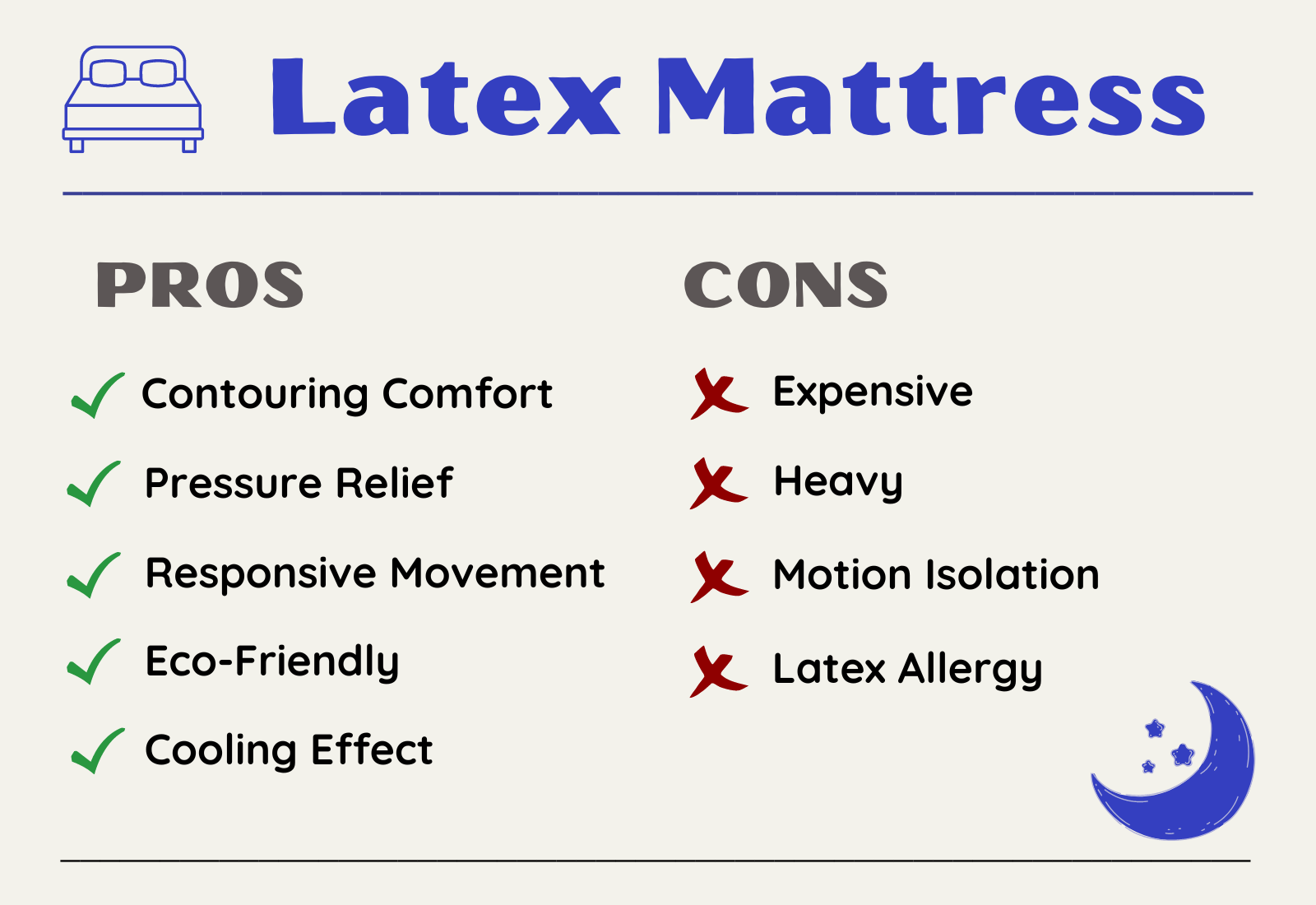 Latex Mattress

PROS

Contouring Comfort

Pressure Relief

Responsive Movement

Eco-Friendly

Cooling Effect

CONS

Expensive

Heavy

Motion Isolation

Latex Allergy